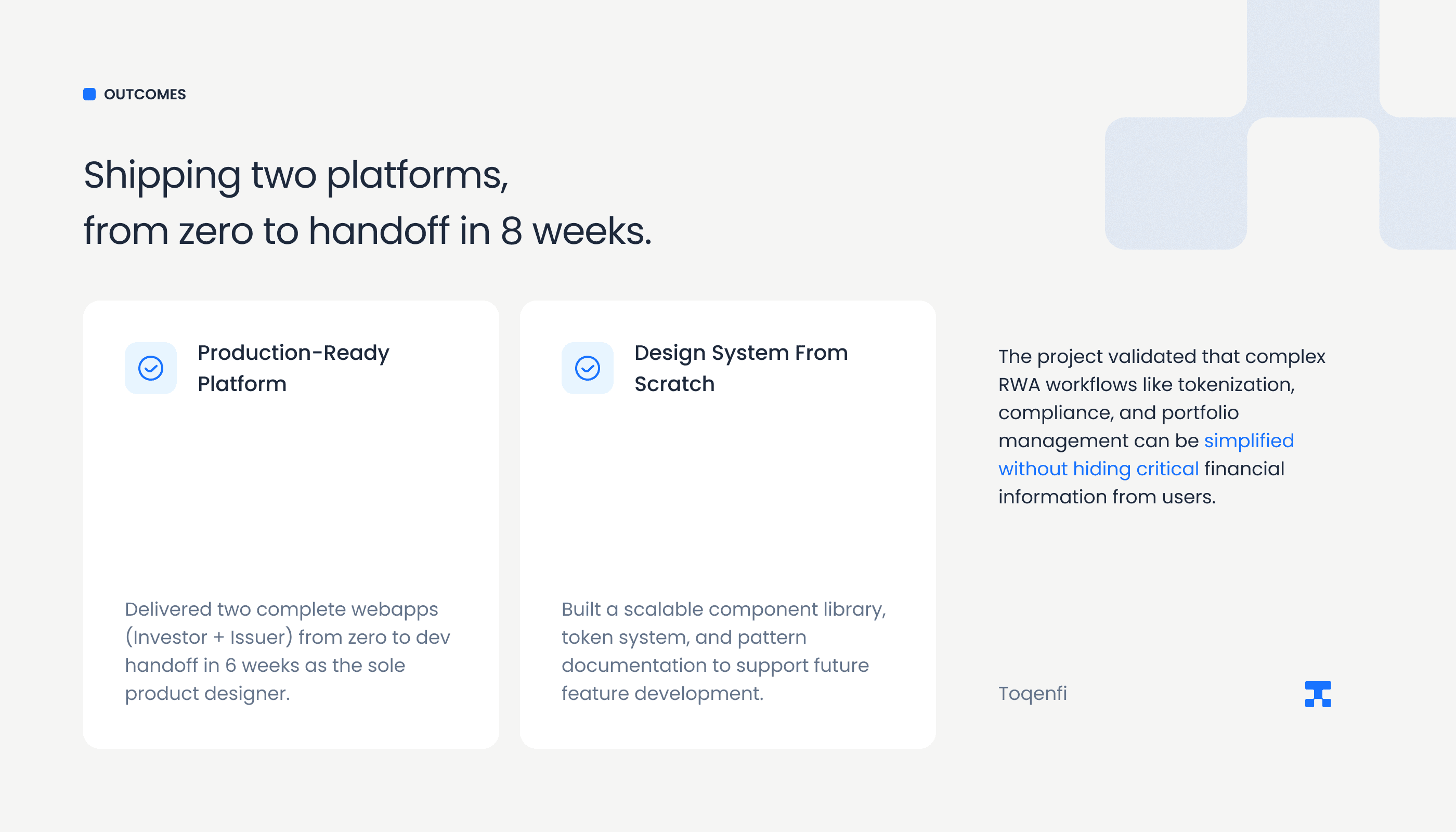 OUTCOMES

Shipping two platforms, from zero to handoff in 8 weeks.

Production-Ready Platform

Delivered two complete webapps (Investor + Issuer) from zero to dev handoff in 6 weeks as the sole product designer.

Design System From Scratch

Built a scalable component library, token system, and pattern documentation to support future feature development.

The project validated that complex RWA workflows like tokenization, compliance, and portfolio management can be simplified without hiding critical financial information from users.

Toqenfi